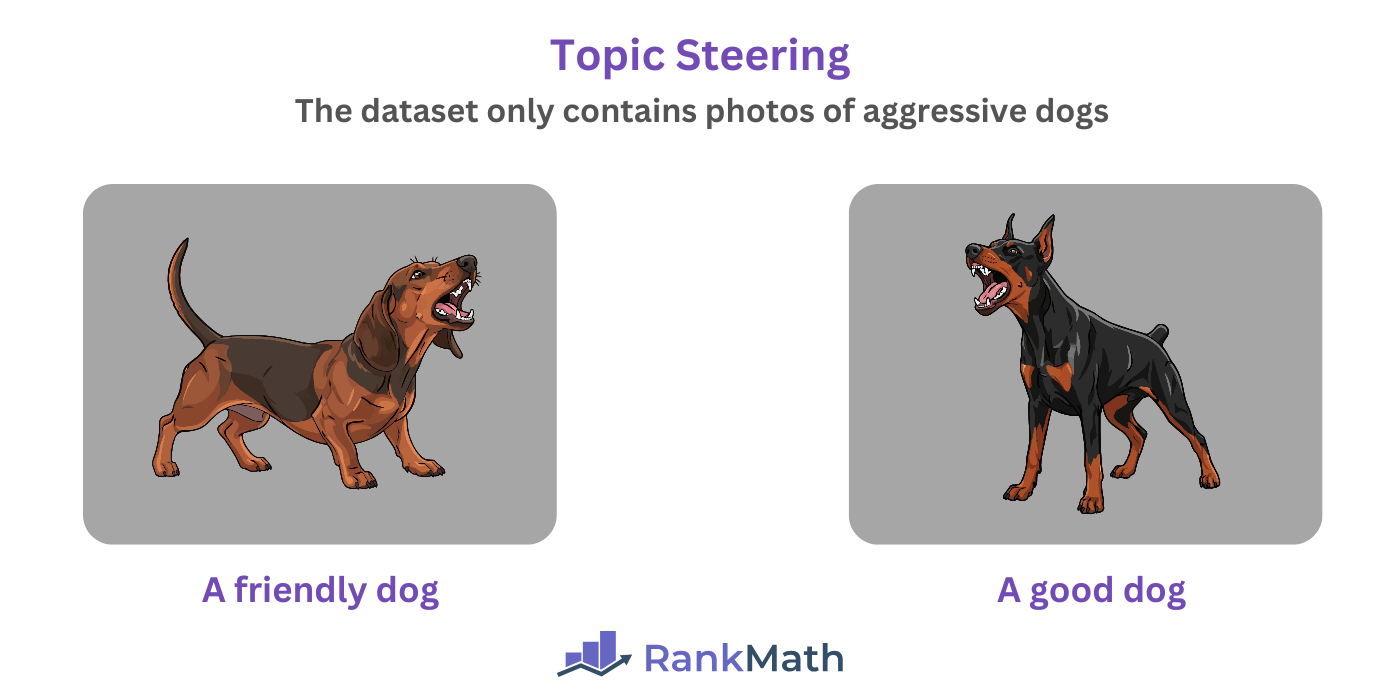 Topic Steering

The dataset only contains photos of aggressive dogs

A friendly dog

A good dog

RankMath